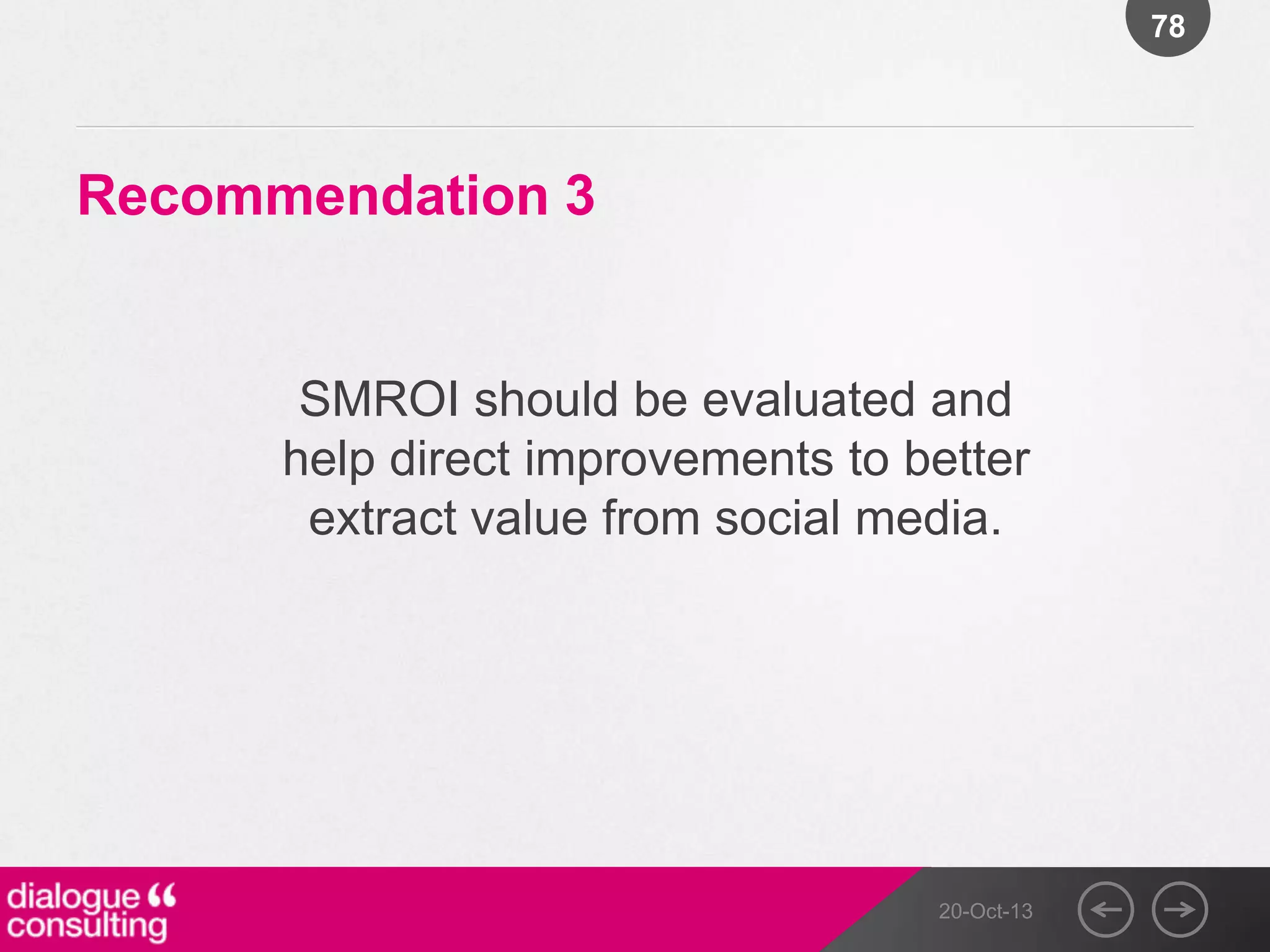 78

Recommendation 3

SMROI should be evaluated and help direct improvements to better extract value from social media.

dialogue “
consulting

20-Oct-13